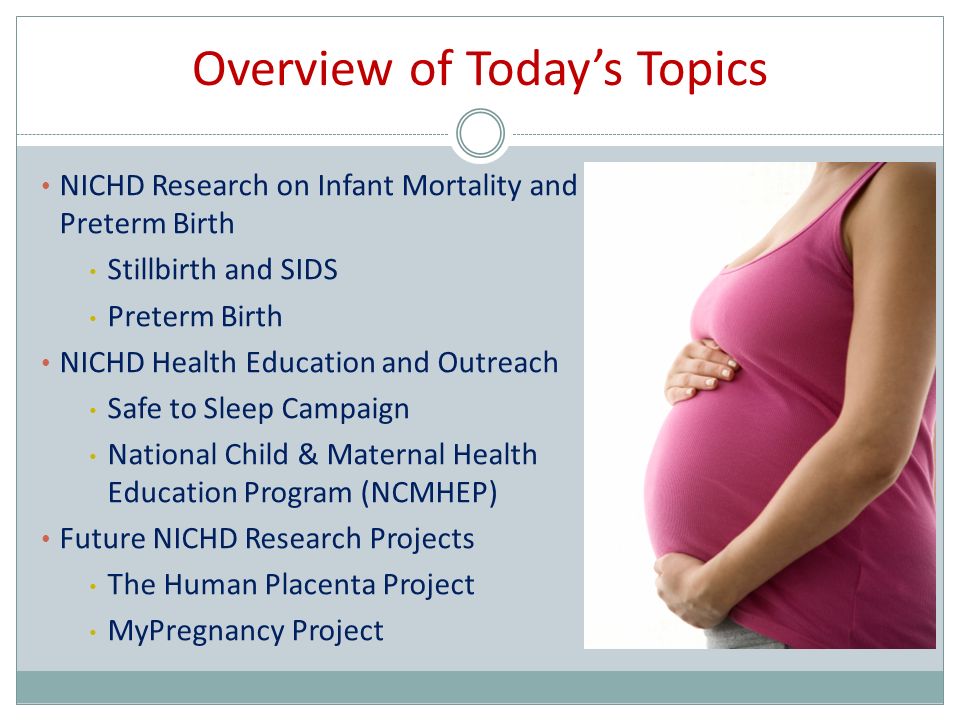 Overview of Today's Topics

• NICHD Research on Infant Mortality and Preterm Birth
 • Stillbirth and SIDS
 • Preterm Birth
• NICHD Health Education and Outreach
 • Safe to Sleep Campaign
 • National Child & Maternal Health Education Program (NCMHEP)
• Future NICHD Research Projects
 • The Human Placenta Project
 • MyPregnancy Project